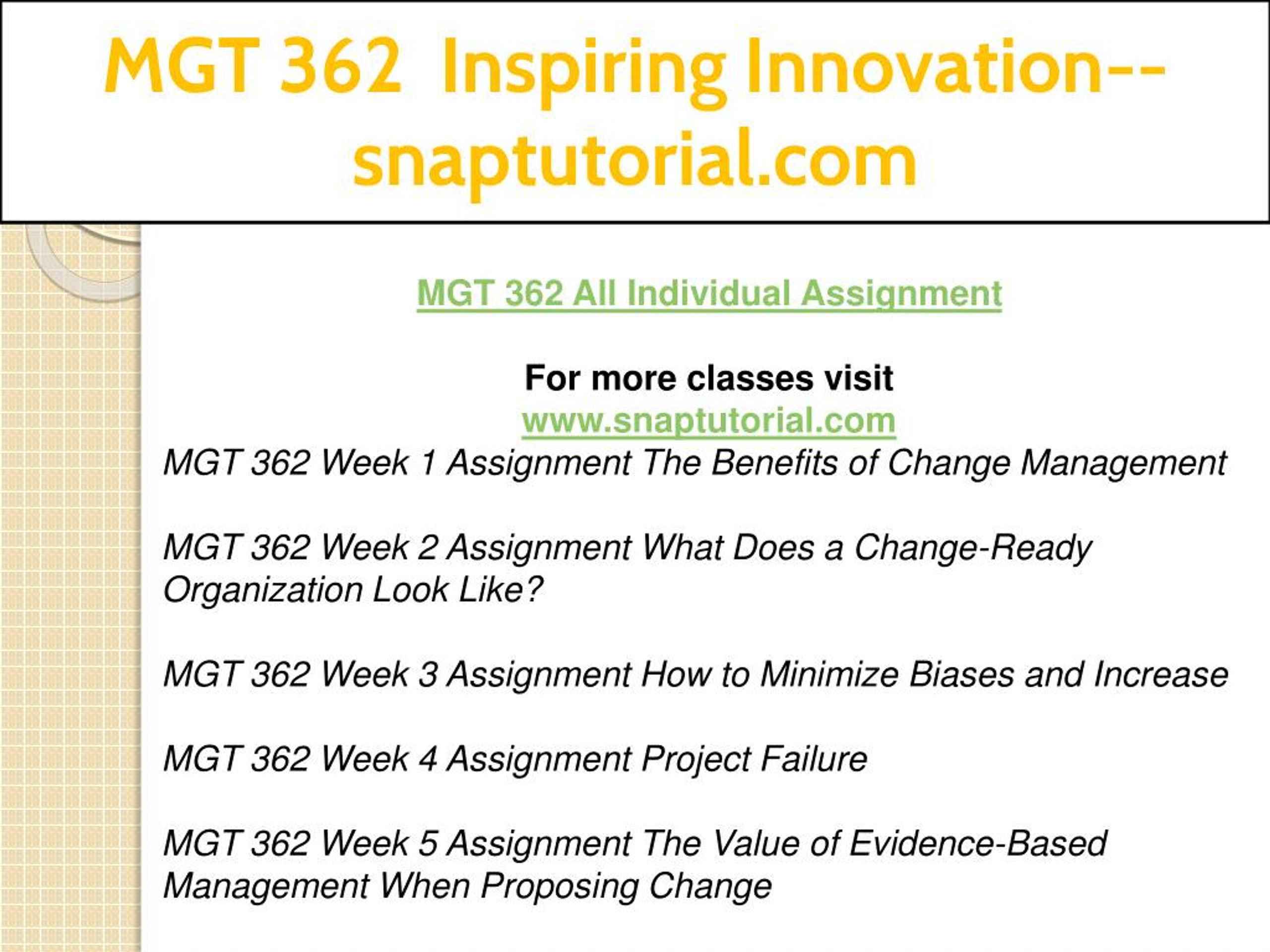 MGT 362 Inspiring Innovation--snaptutorial.com

MGT 362 All Individual Assignment

For more classes visit
www.snaptutorial.com
MGT 362 Week 1 Assignment The Benefits of Change Management

MGT 362 Week 2 Assignment What Does a Change-Ready Organization Look Like?

MGT 362 Week 3 Assignment How to Minimize Biases and Increase

MGT 362 Week 4 Assignment Project Failure

MGT 362 Week 5 Assignment The Value of Evidence-Based Management When Proposing Change